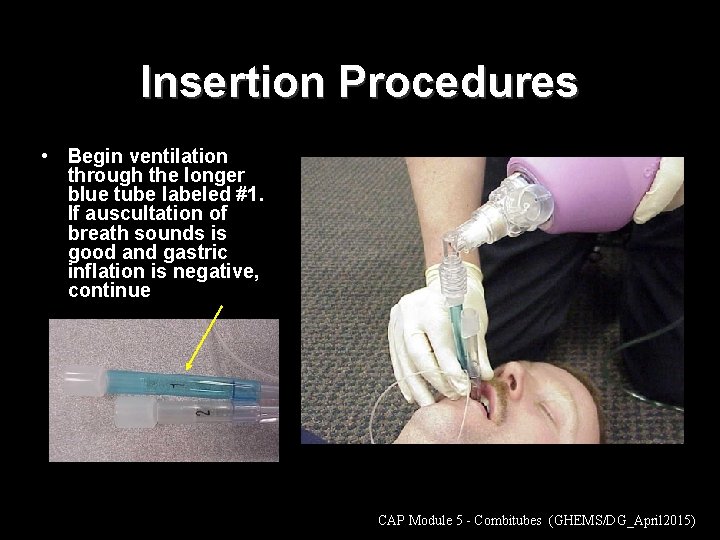 Insertion Procedures

• Begin ventilation through the longer blue tube labeled #1. If auscultation of breath sounds is good and gastric inflation is negative, continue

1

2

CAP Module 5 - Combitubes (GHEMS/DG_April2015)